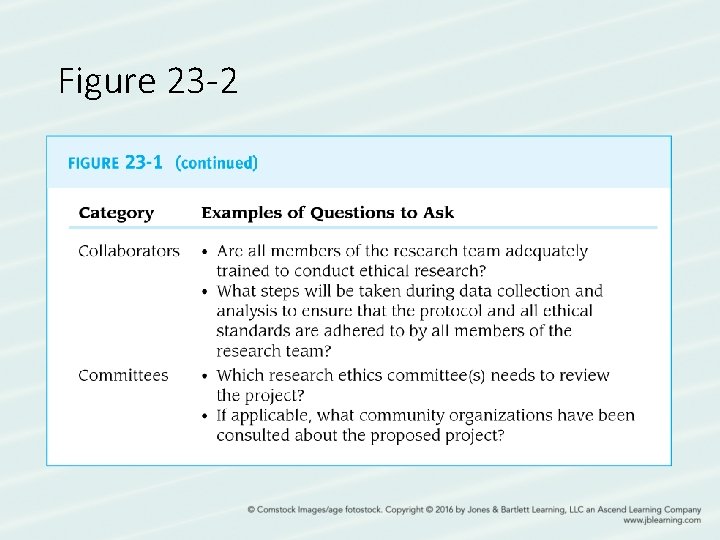 Figure 23-2

FIGURE 23-1 (continued)

| Category | Examples of Questions to Ask |
|---|---|
| Collaborators | • Are all members of the research team adequately trained to conduct ethical research? • What steps will be taken during data collection and analysis to ensure that the protocol and all ethical standards are adhered to by all members of the research team? |
| Committees | • Which research ethics committee(s) needs to review the project? • If applicable, what community organizations have been consulted about the proposed project? |

© Comstock Images/age fotostock. Copyright © 2016 by Jones & Bartlett Learning, LLC an Ascend Learning Company
www.jblearning.com